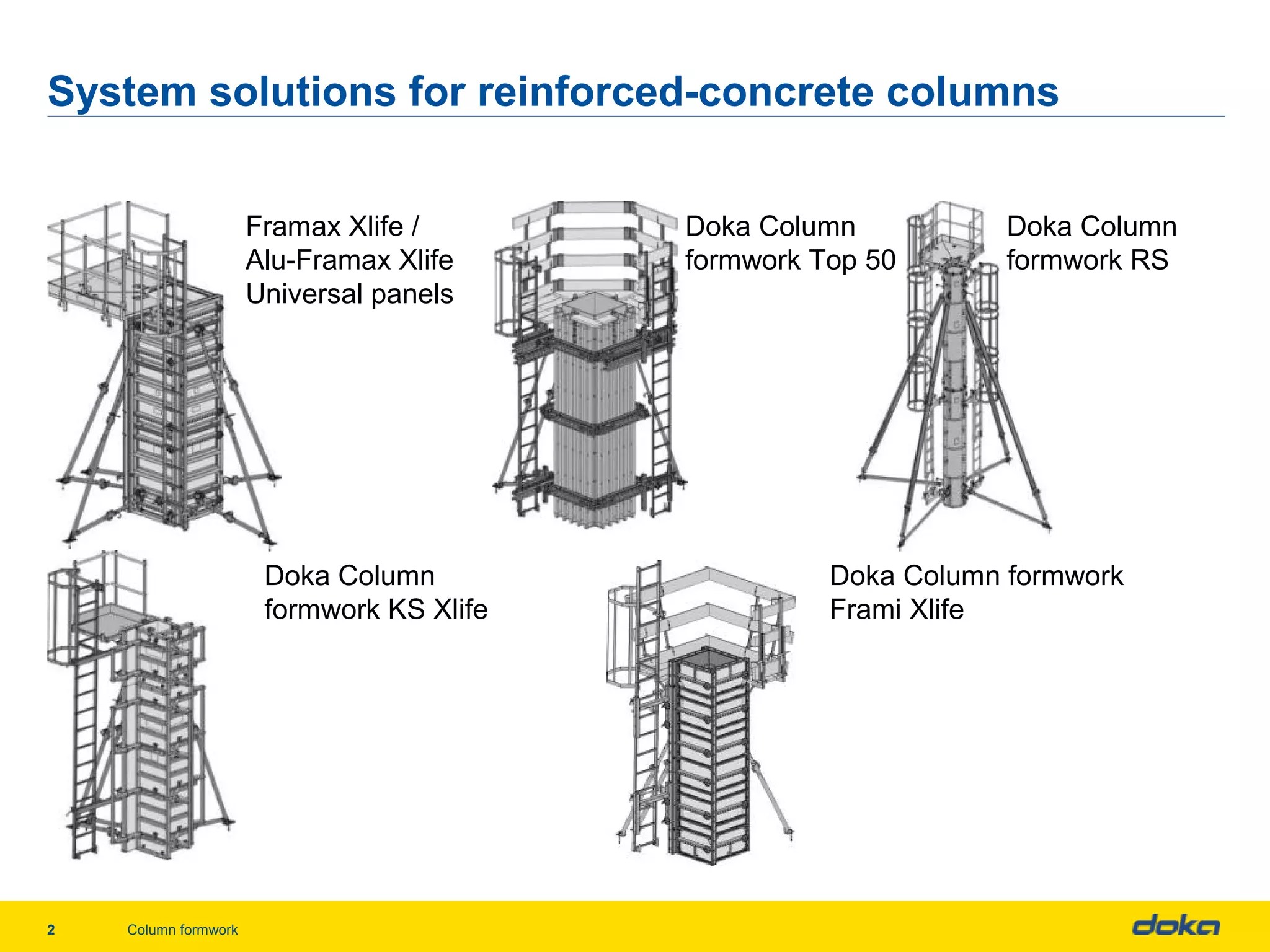 System solutions for reinforced-concrete columns

Framax Xlife / Alu-Framax Xlife Universal panels

Doka Column formwork Top 50

Doka Column formwork RS

Doka Column formwork KS Xlife

Doka Column formwork Frami Xlife

2 Column formwork

doka